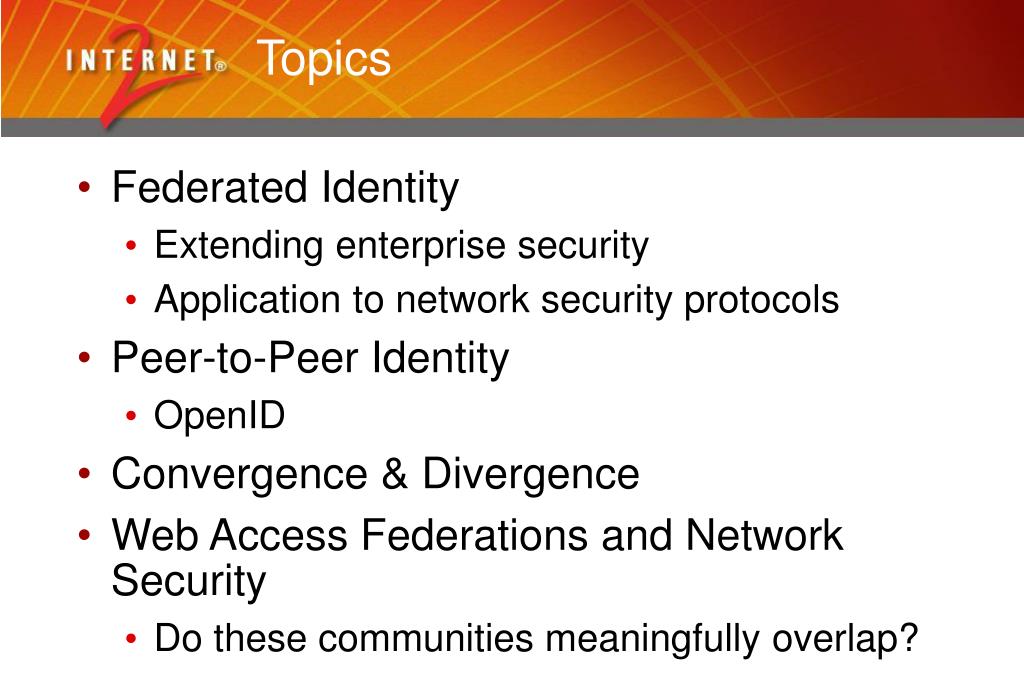 INTERNET® 2 Topics

• Federated Identity
  • Extending enterprise security
  • Application to network security protocols
• Peer-to-Peer Identity
  • OpenID
• Convergence & Divergence
• Web Access Federations and Network Security
  • Do these communities meaningfully overlap?